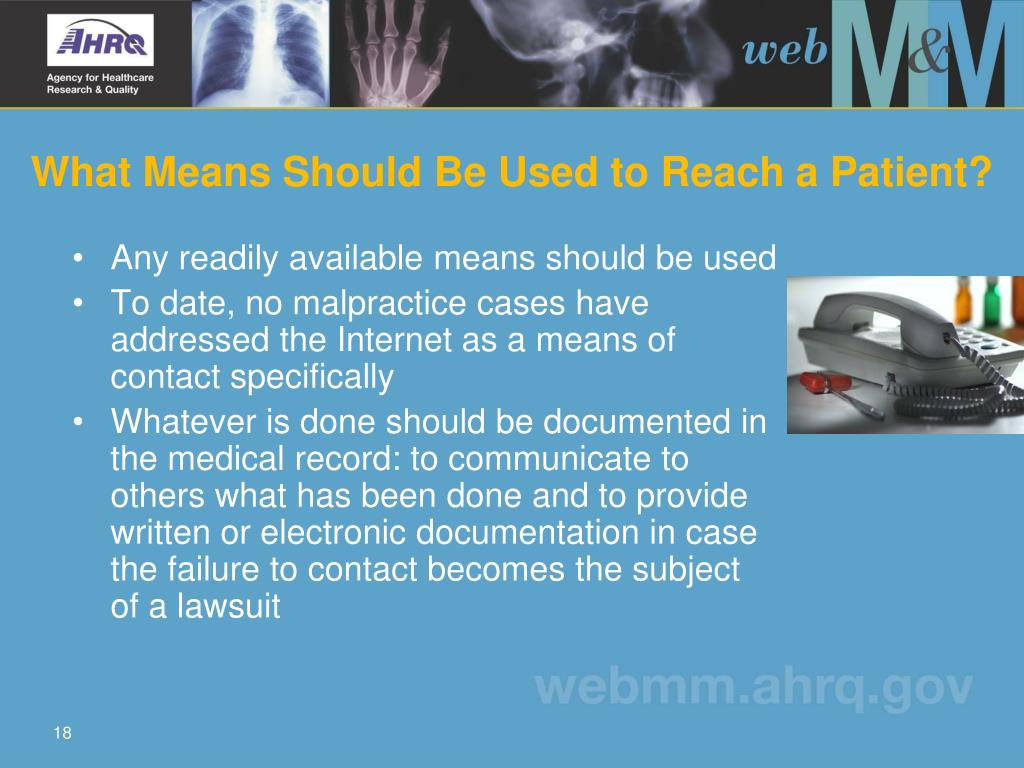 AHRQ
Agency for Healthcare Research & Quality

web M&M

What Means Should Be Used to Reach a Patient?

• Any readily available means should be used
• To date, no malpractice cases have addressed the Internet as a means of contact specifically
• Whatever is done should be documented in the medical record: to communicate to others what has been done and to provide written or electronic documentation in case the failure to contact becomes the subject of a lawsuit

webmm.ahrq.gov

18